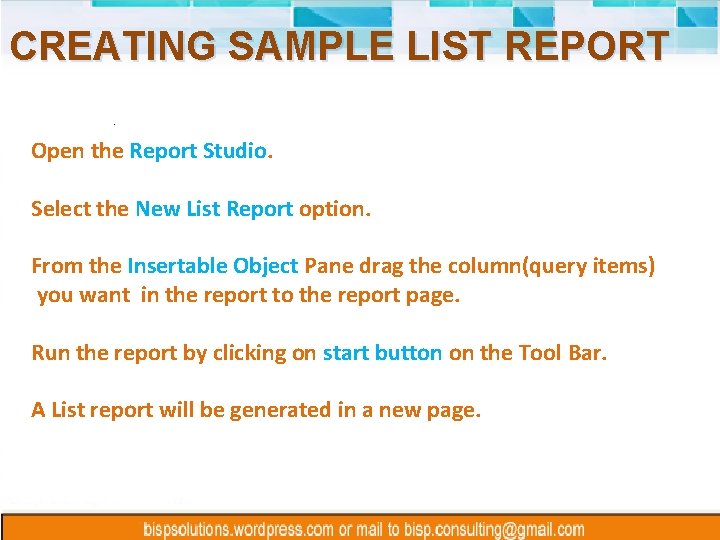 CREATING SAMPLE LIST REPORT

Open the Report Studio.

Select the New List Report option.

From the Insertable Object Pane drag the column(query items) you want in the report to the report page.

Run the report by clicking on start button on the Tool Bar.

A List report will be generated in a new page.

bispsolutions.wordpress.com or mail to bisp.consulting@gmail.com